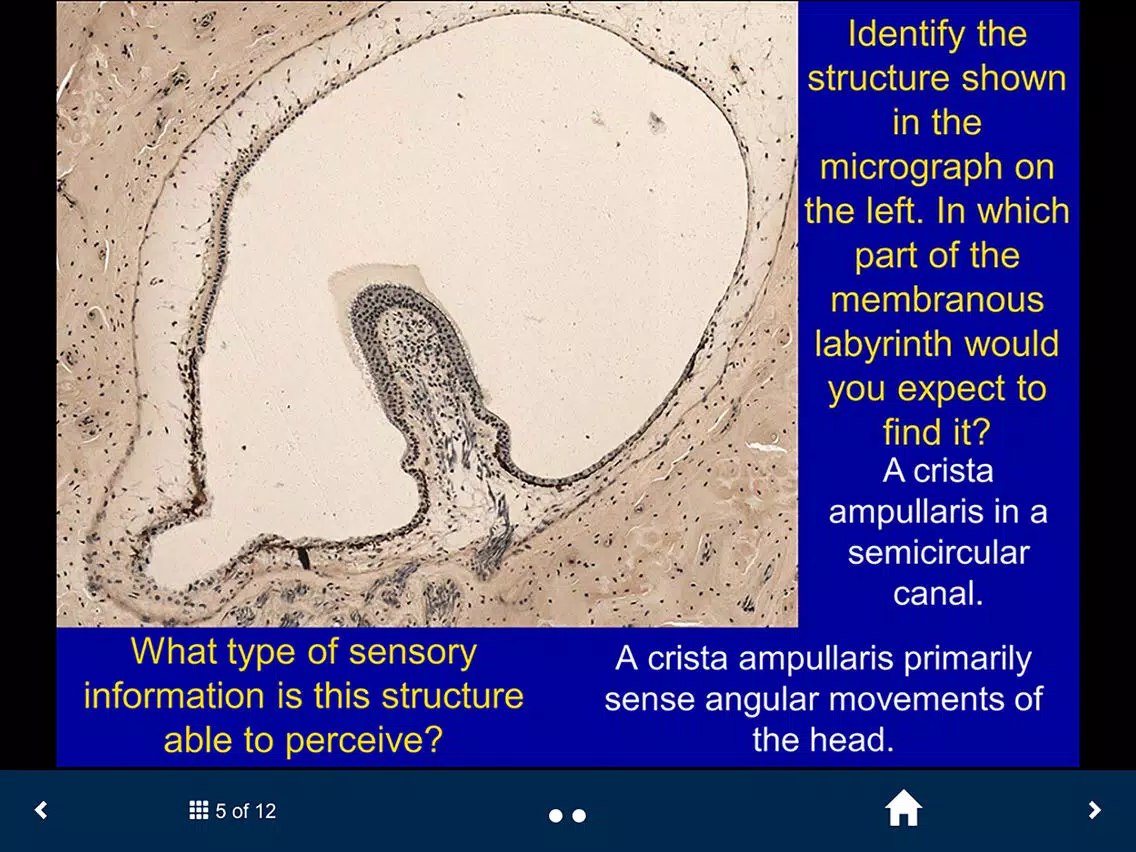 Identify the structure shown in the micrograph on the left. In which part of the membranous labyrinth would you expect to find it?

A crista ampullaris in a semicircular canal.

What type of sensory information is this structure able to perceive?

A crista ampullaris primarily sense angular movements of the head.

5 of 12